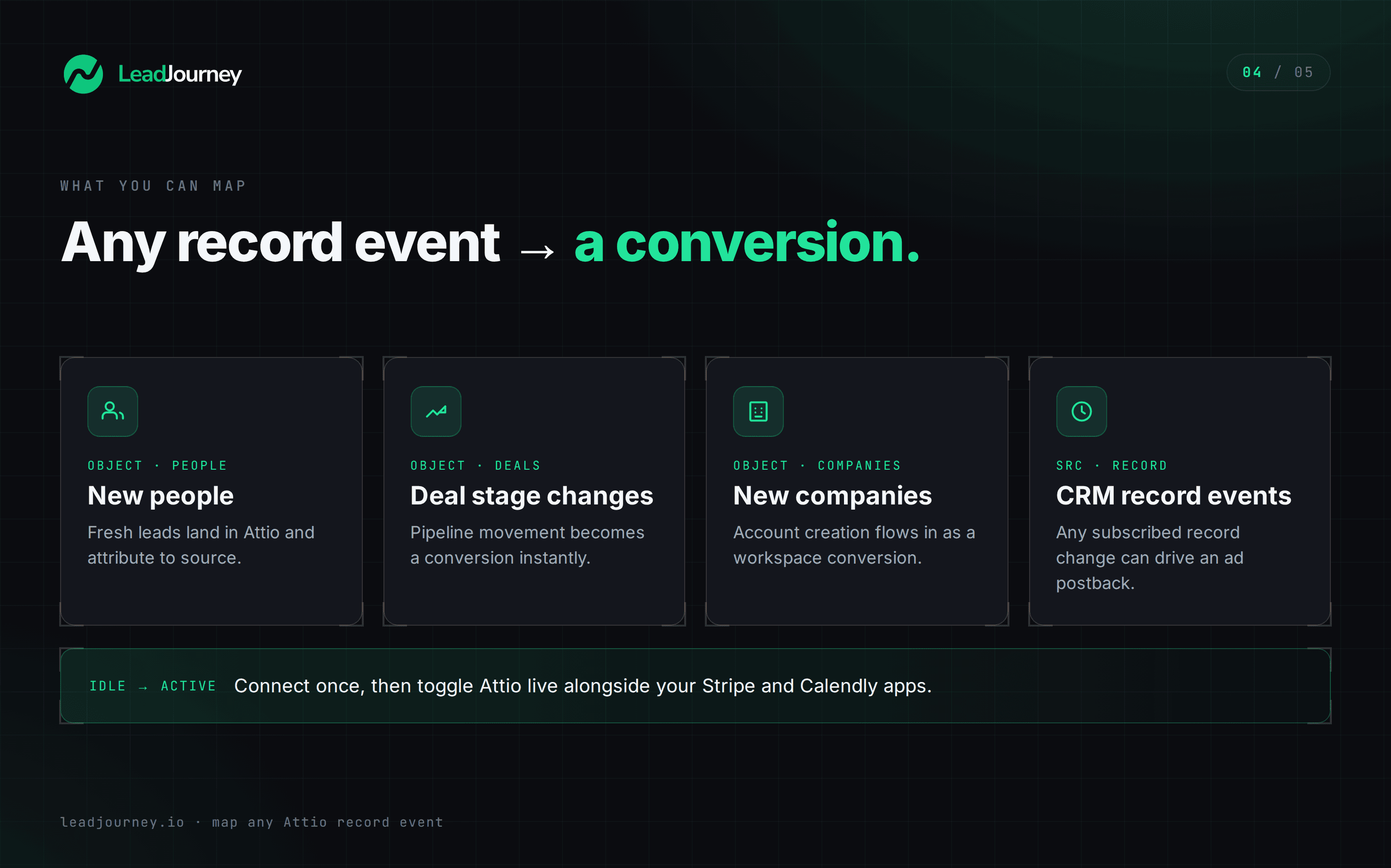 LeadJourney

04 / 05

WHAT YOU CAN MAP

Any record event → a conversion.

OBJECT · PEOPLE
New people
Fresh leads land in Attio and attribute to source.

OBJECT · DEALS
Deal stage changes
Pipeline movement becomes a conversion instantly.

OBJECT · COMPANIES
New companies
Account creation flows in as a workspace conversion.

SRC · RECORD
CRM record events
Any subscribed record change can drive an ad postback.

IDLE → ACTIVE Connect once, then toggle Attio live alongside your Stripe and Calendly apps.

leadjourney.io · map any Attio record event